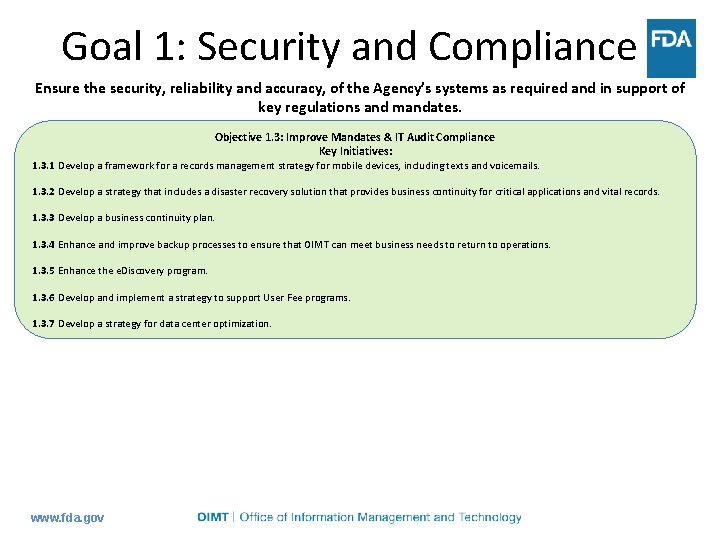 Goal 1: Security and Compliance

FDA

Ensure the security, reliability and accuracy, of the Agency's systems as required and in support of key regulations and mandates.

Objective 1.3: Improve Mandates & IT Audit Compliance
Key Initiatives:

1.3.1 Develop a framework for a records management strategy for mobile devices, including texts and voicemails.

1.3.2 Develop a strategy that includes a disaster recovery solution that provides business continuity for critical applications and vital records.

1.3.3 Develop a business continuity plan.

1.3.4 Enhance and improve backup processes to ensure that OIMT can meet business needs to return to operations.

1.3.5 Enhance the eDiscovery program.

1.3.6 Develop and implement a strategy to support User Fee programs.

1.3.7 Develop a strategy for data center optimization.

www.fda.gov

OIMT | Office of Information Management and Technology